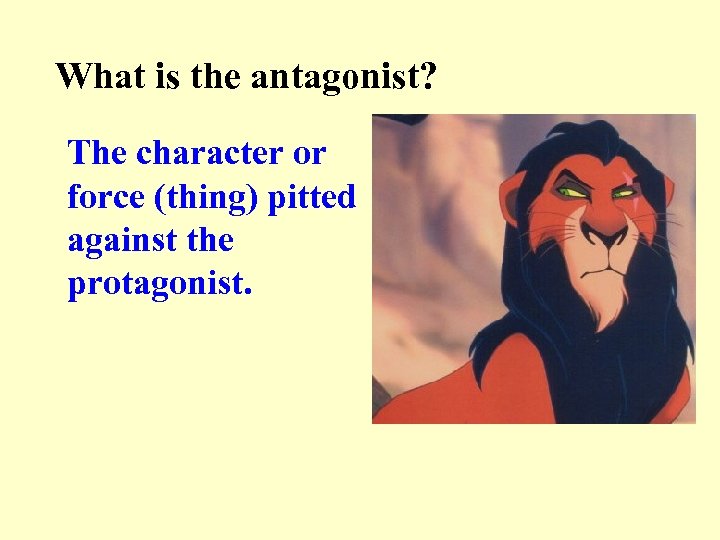 What is the antagonist?

The character or force (thing) pitted against the protagonist.